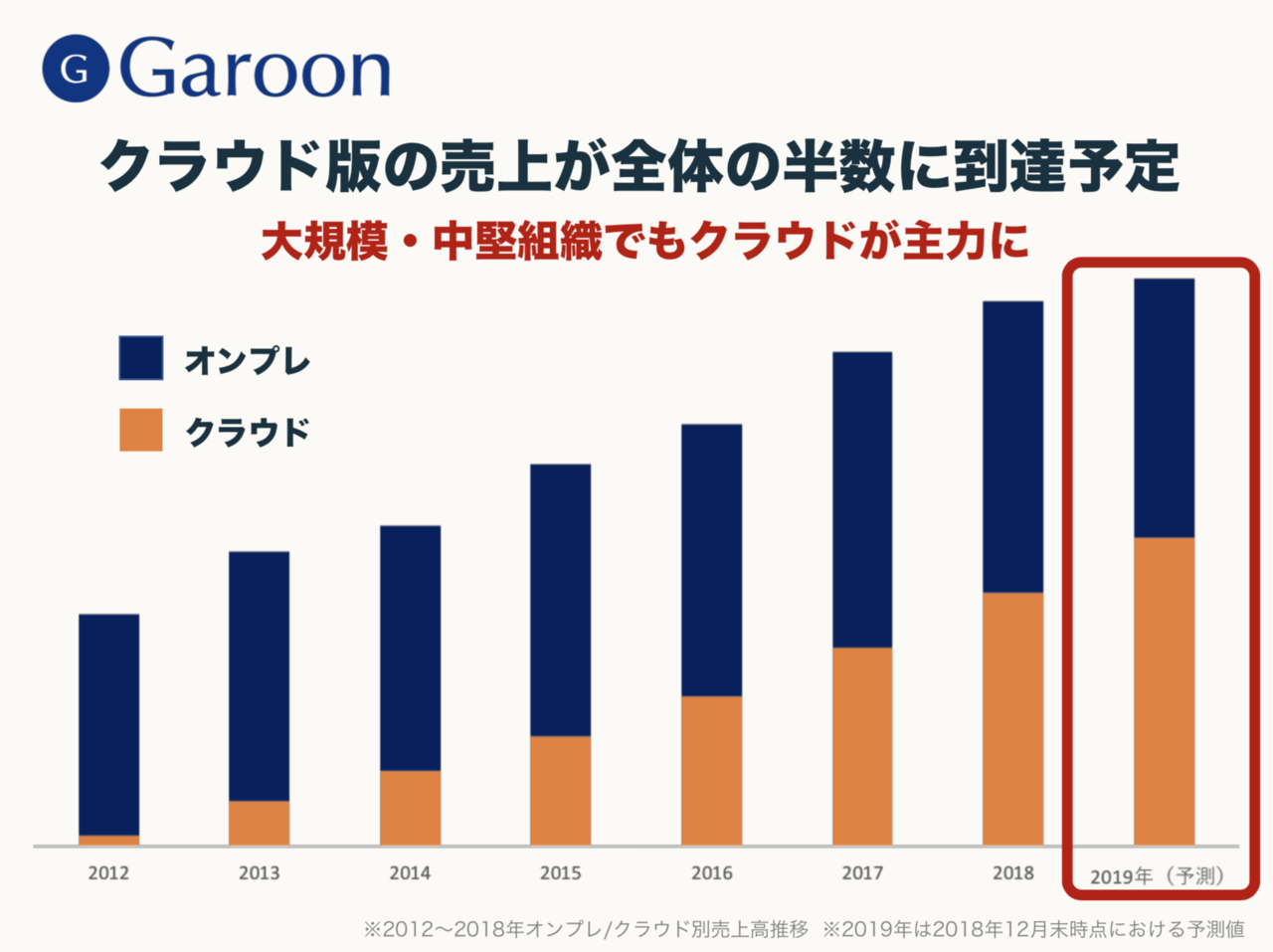 G Garoon

クラウド版の売上が全体の半数に到達予定

大規模・中堅組織でもクラウドが主力に

オンプレ

クラウド

2012 2013 2014 2015 2016 2017 2018 2019年（予測）

※2012〜2018年オンプレ/クラウド別売上高推移 ※2019年は2018年12月末時点における予測値